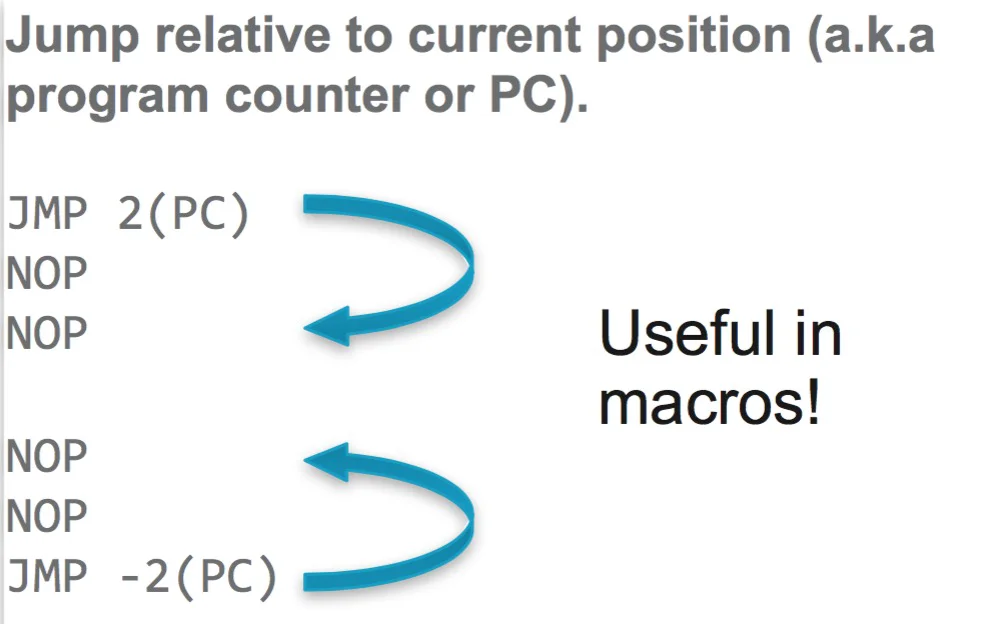 Jump relative to current position (a.k.a program counter or PC).

JMP 2(PC)
NOP
NOP

NOP
NOP
JMP -2(PC)

Useful in macros!